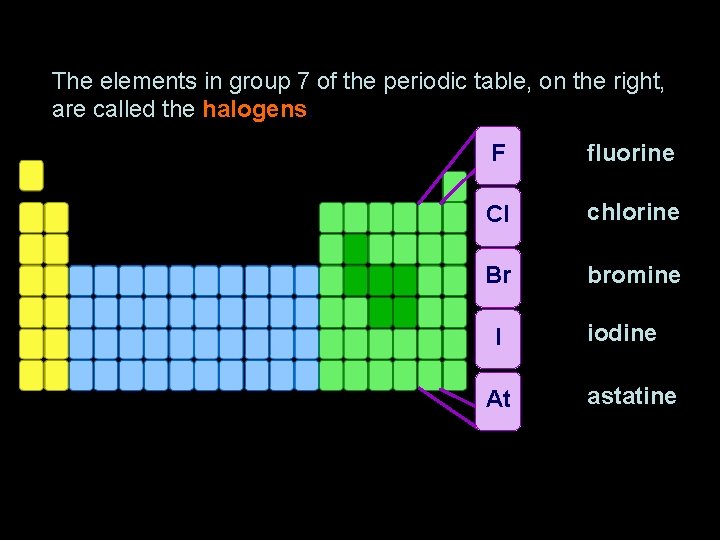 The elements in group 7 of the periodic table, on the right, are called the halogens

F
Cl
Br
I
At

fluorine
chlorine
bromine
iodine
astatine